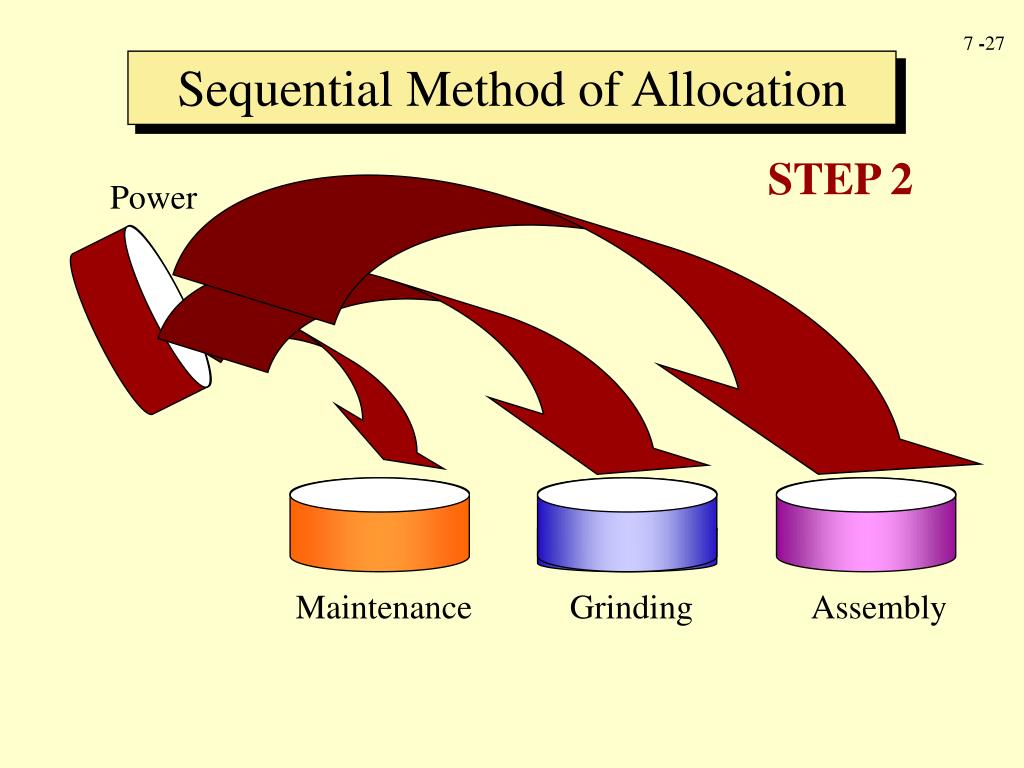 7 -27

Sequential Method of Allocation

STEP 2

Power

Maintenance

Grinding

Assembly